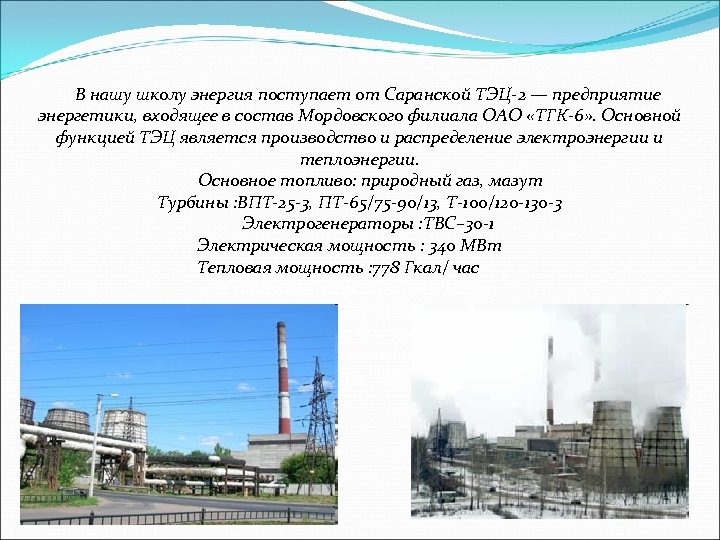 В нашу школу энергия поступает от Саранской ТЭЦ-2 — предприятие энергетики, входящее в состав Мордовского филиала ОАО «ТГК-6». Основной функцией ТЭЦ является производство и распределение электроэнергии и теплоэнергии.

Основное топливо: природный газ, мазут
Турбины :ВПТ-25-3, ПТ-65/75-90/13, Т-100/120-130-3
Электрогенераторы :ТВС–30-1
Электрическая мощность : 340 МВт
Тепловая мощность :778 Гкал/ час